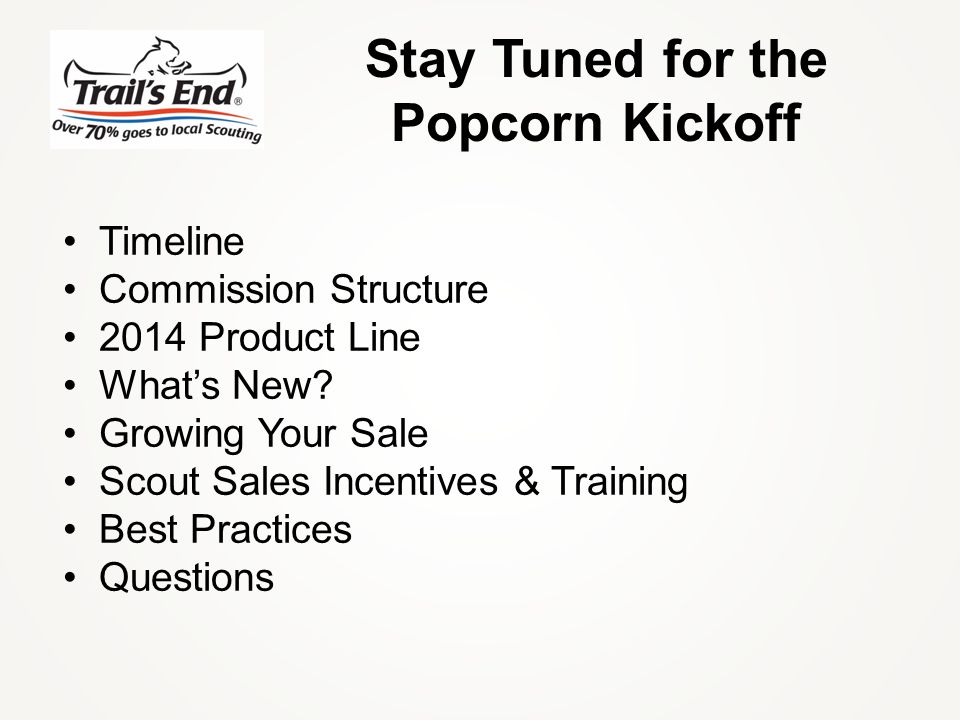 Trail's End®
Over 70% goes to local Scouting

Stay Tuned for the Popcorn Kickoff

• Timeline
• Commission Structure
• 2014 Product Line
• What's New?
• Growing Your Sale
• Scout Sales Incentives & Training
• Best Practices
• Questions